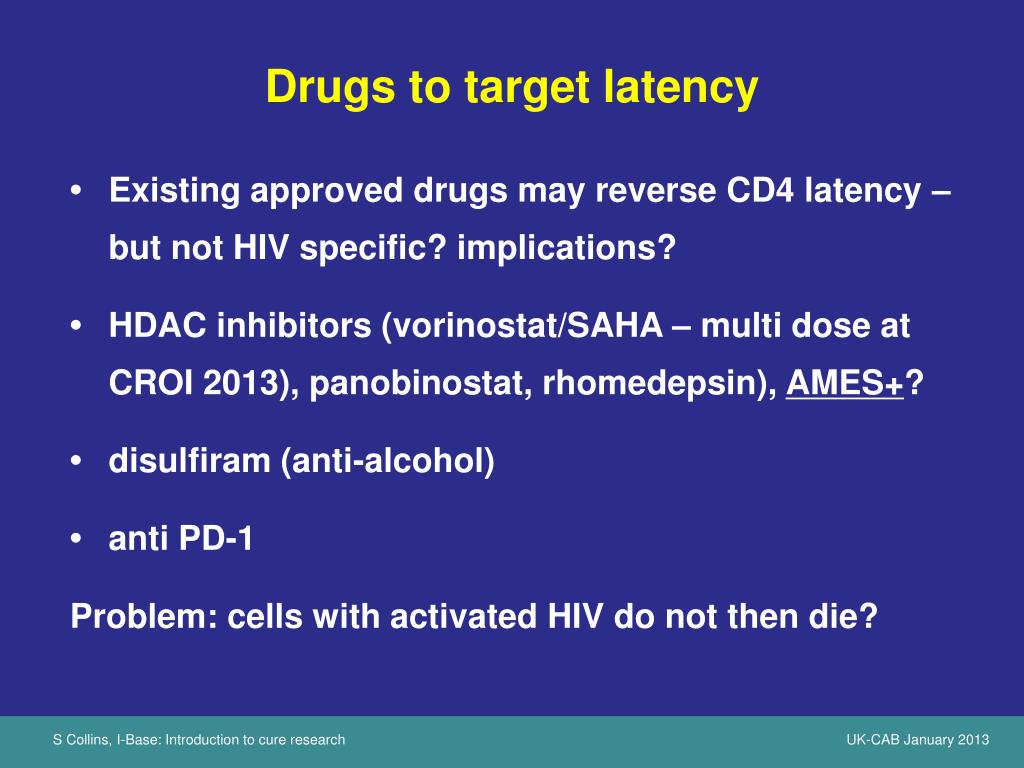 Drugs to target latency

• Existing approved drugs may reverse CD4 latency – but not HIV specific? implications?

• HDAC inhibitors (vorinostat/SAHA – multi dose at CROI 2013), panobinostat, rhomedepsin), AMES+?

• disulfiram (anti-alcohol)

• anti PD-1

Problem: cells with activated HIV do not then die?

S Collins, I-Base: Introduction to cure research

UK-CAB January 2013